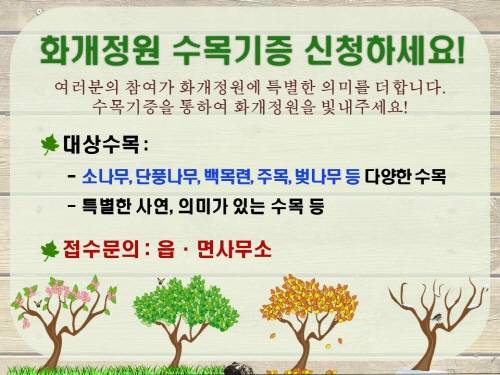 화개정원 수목기증 신청하세요!

여러분의 참여가 화개정원에 특별한 의미를 더합니다. 수목기증을 통하여 화개정원을 빛내주세요!

대상수목 :

- 소나무, 단풍나무, 백목련, 주목, 벚나무 등 다양한 수목

- 특별한 사연, 의미가 있는 수목 등

접수문의 : 읍 · 면사무소